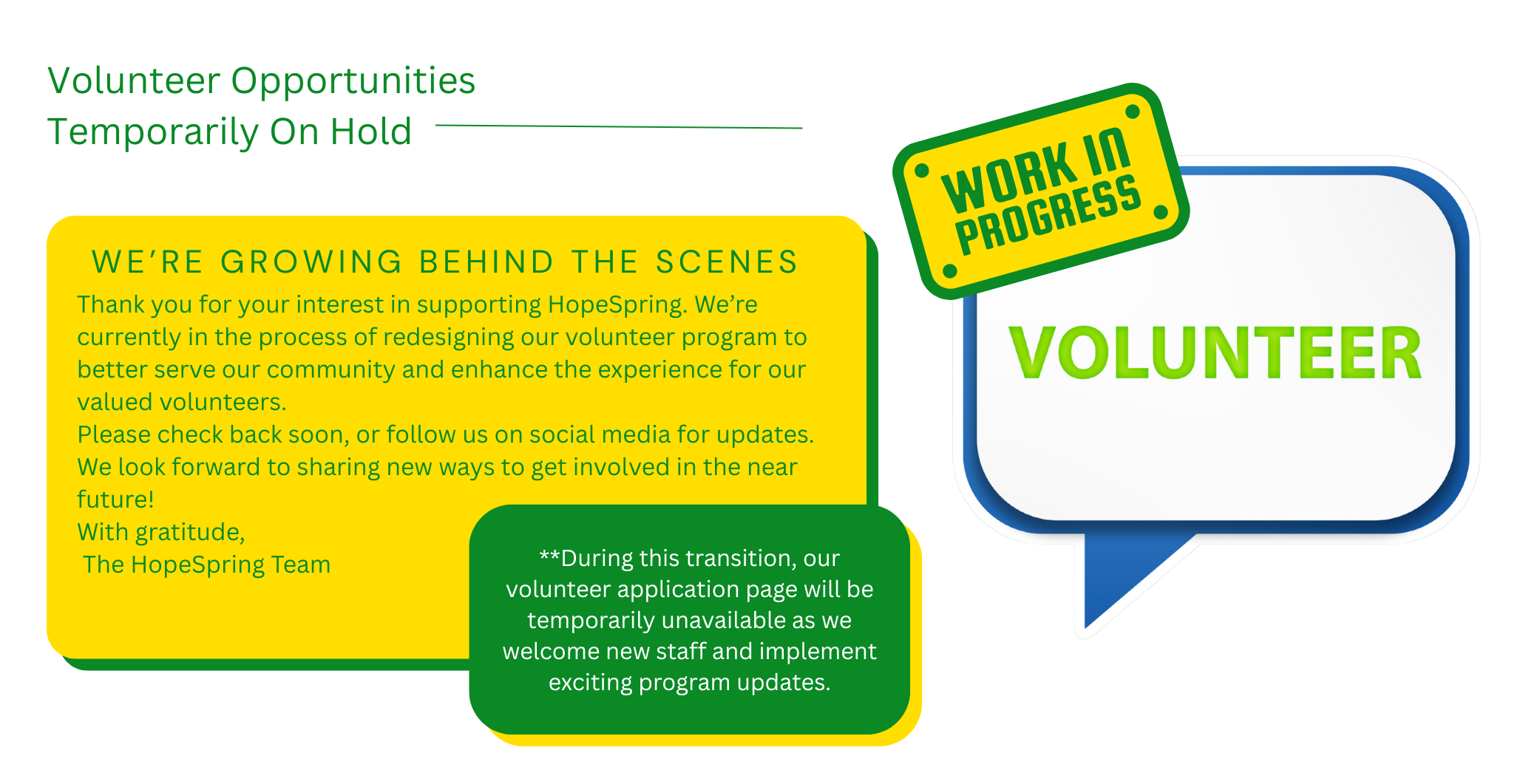 Volunteer Opportunities
Temporarily On Hold

WE'RE GROWING BEHIND THE SCENES

Thank you for your interest in supporting HopeSpring. We're currently in the process of redesigning our volunteer program to better serve our community and enhance the experience for our valued volunteers.
Please check back soon, or follow us on social media for updates. We look forward to sharing new ways to get involved in the near future!
With gratitude,
The HopeSpring Team

**During this transition, our volunteer application page will be temporarily unavailable as we welcome new staff and implement exciting program updates.

WORK IN PROGRESS

VOLUNTEER